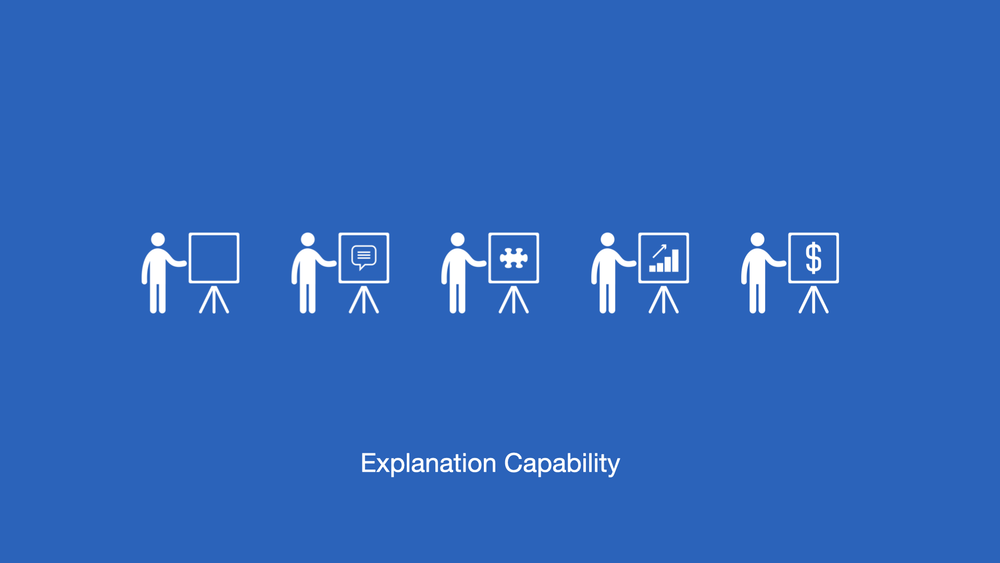 $

Explanation Capability